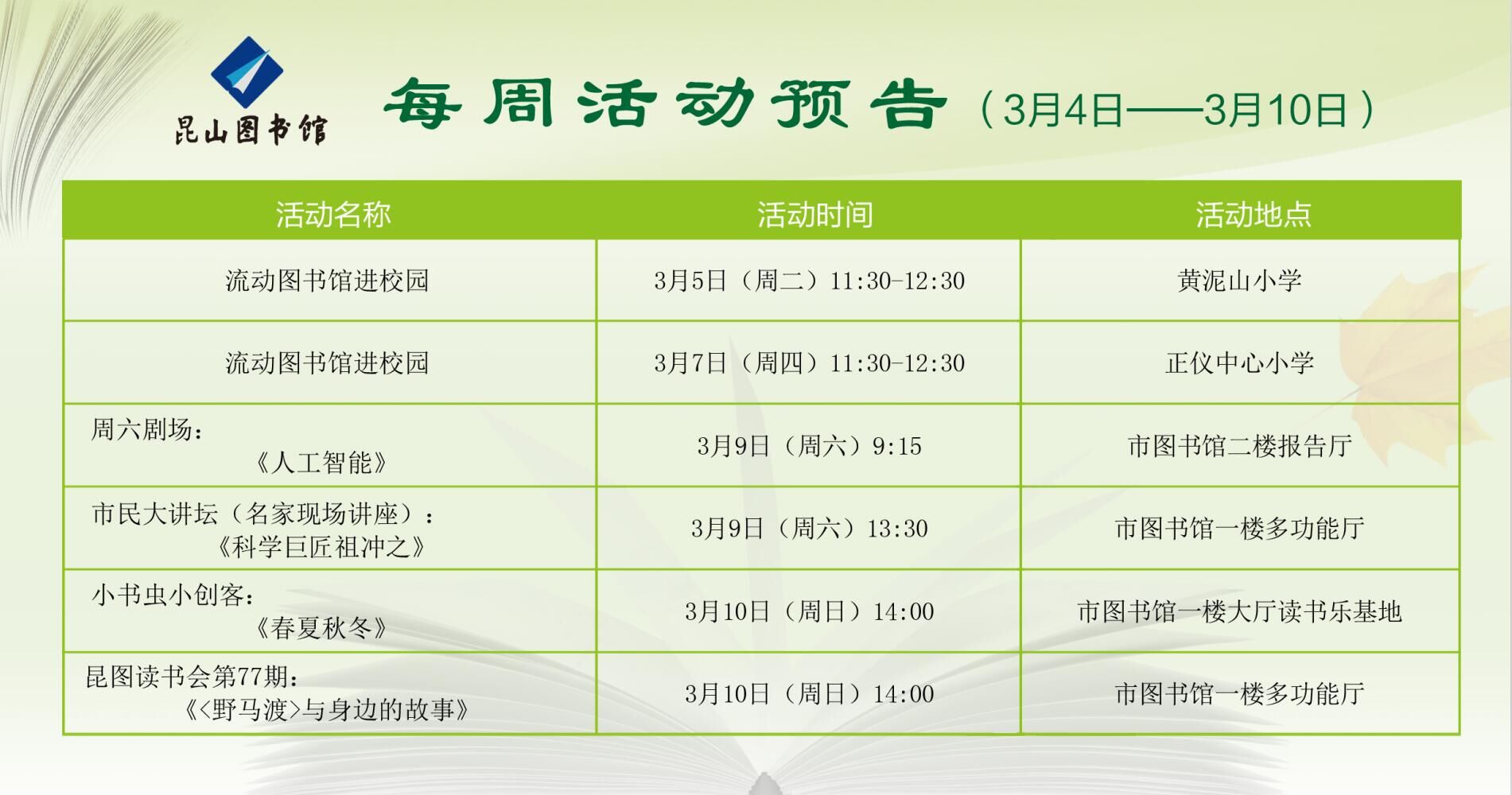 昆山图书馆

每周活动预告（3月4日——3月10日）

| 活动名称 | 活动时间 | 活动地点 |
|---|---|---|
| 流动图书馆进校园 | 3月5日（周二）11:30-12:30 | 黄泥山小学 |
| 流动图书馆进校园 | 3月7日（周四）11:30-12:30 | 正仪中心小学 |
| 周六剧场：《人工智能》 | 3月9日（周六）9:15 | 市图书馆二楼报告厅 |
| 市民大讲坛（名家现场讲座）：《科学巨匠祖冲之》 | 3月9日（周六）13:30 | 市图书馆一楼多功能厅 |
| 小书虫小创客：《春夏秋冬》 | 3月10日（周日）14:00 | 市图书馆一楼大厅读书乐基地 |
| 昆图读书会第77期：《<野马渡>与身边的故事》 | 3月10日（周日）14:00 | 市图书馆一楼多功能厅 |